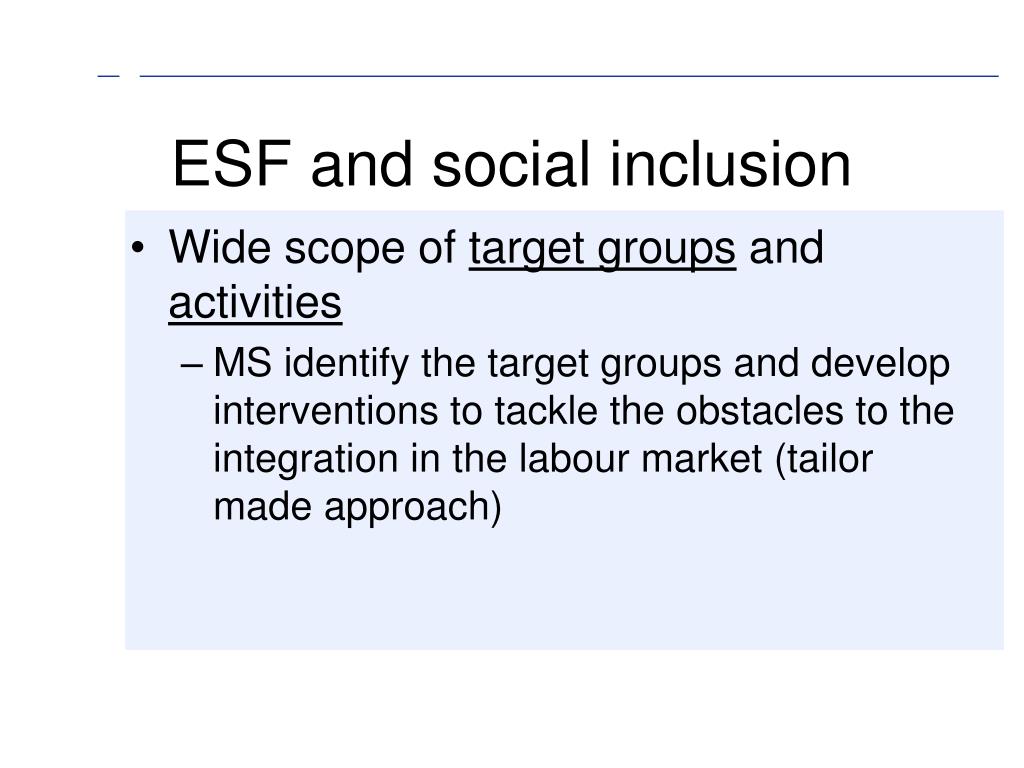 ESF and social inclusion

• Wide scope of target groups and activities

– MS identify the target groups and develop interventions to tackle the obstacles to the integration in the labour market (tailor made approach)